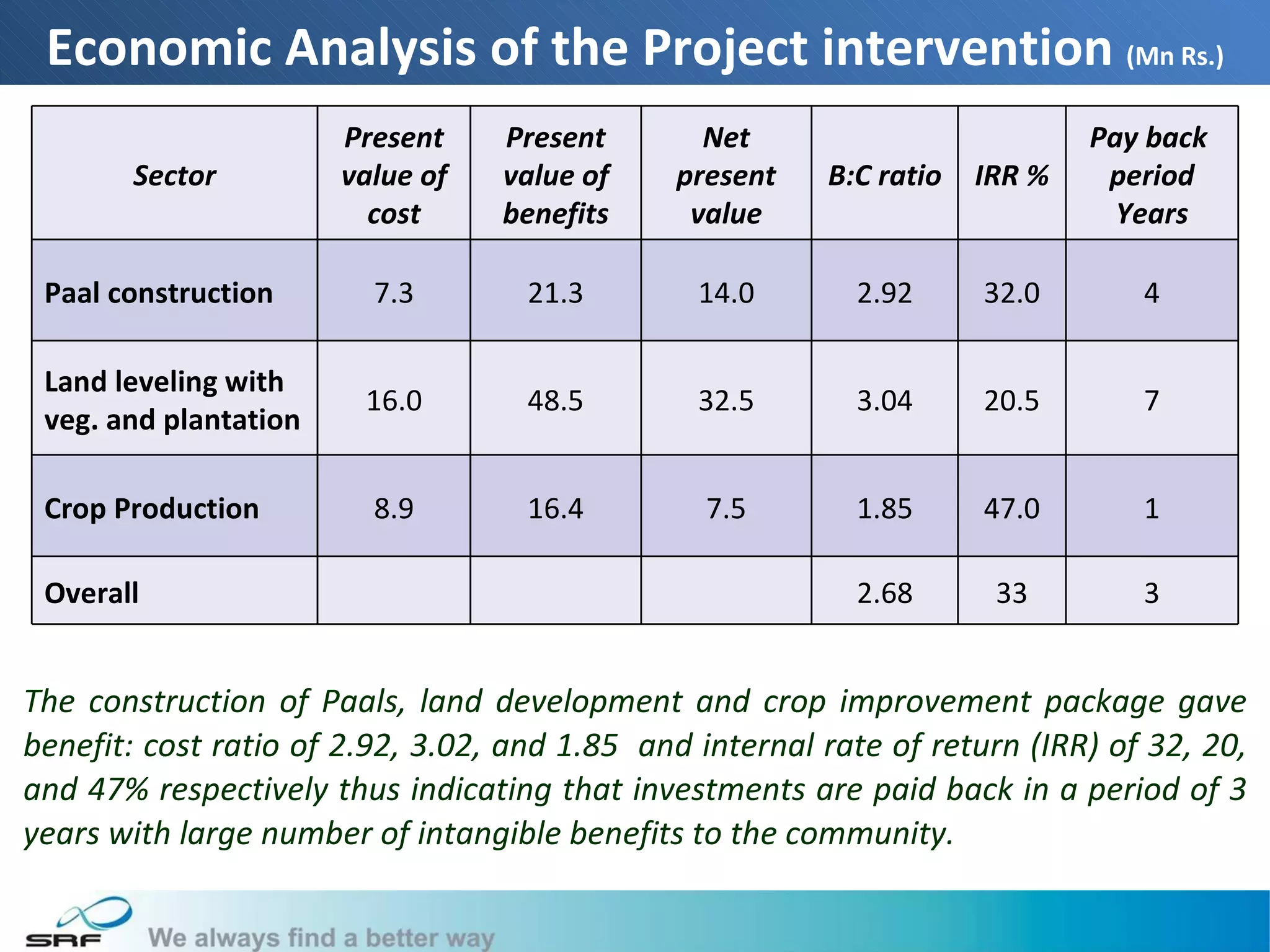 Economic Analysis of the Project intervention (Mn Rs.)

| Sector | Present value of cost | Present value of benefits | Net present value | B:C ratio | IRR % | Pay back period Years |
|---|---|---|---|---|---|---|
| Paal construction | 7.3 | 21.3 | 14.0 | 2.92 | 32.0 | 4 |
| Land leveling with veg. and plantation | 16.0 | 48.5 | 32.5 | 3.04 | 20.5 | 7 |
| Crop Production | 8.9 | 16.4 | 7.5 | 1.85 | 47.0 | 1 |
| Overall | | | | 2.68 | 33 | 3 |

The construction of Paals, land development and crop improvement package gave benefit: cost ratio of 2.92, 3.02, and 1.85 and internal rate of return (IRR) of 32, 20, and 47% respectively thus indicating that investments are paid back in a period of 3 years with large number of intangible benefits to the community.

SRF We always find a better way